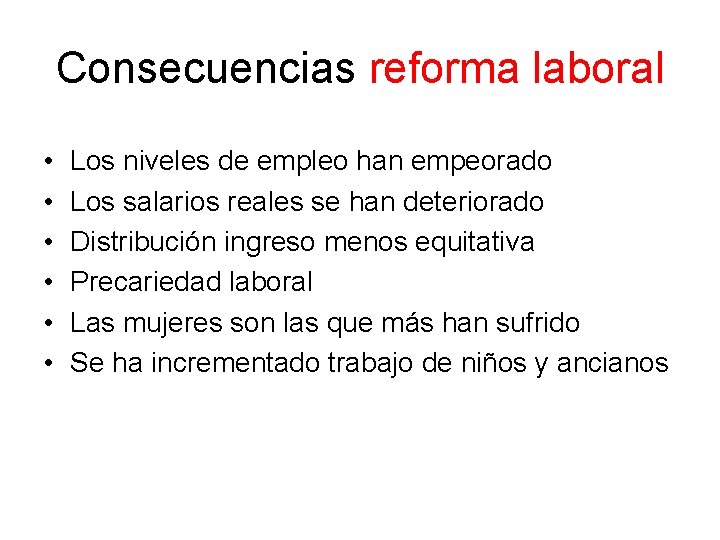 Consecuencias reforma laboral

• Los niveles de empleo han empeorado
• Los salarios reales se han deteriorado
• Distribución ingreso menos equitativa
• Precariedad laboral
• Las mujeres son las que más han sufrido
• Se ha incrementado trabajo de niños y ancianos